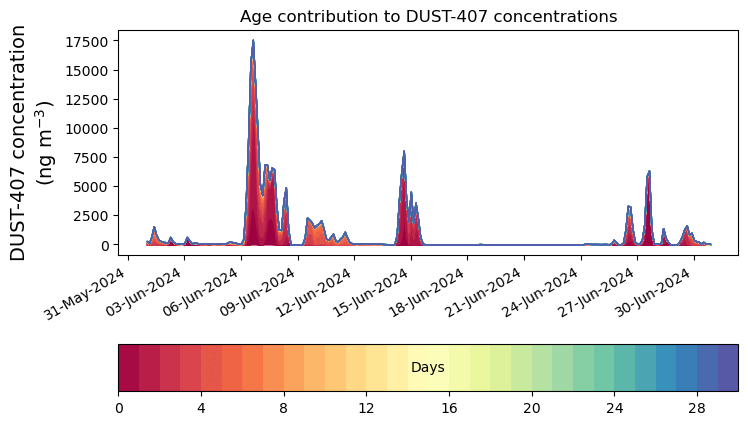 Age contribution to DUST-407 concentrations

DUST-407 concentration (ng m$^{-3}$)

17500
15000
12500
10000
7500
5000
2500
0

31-May-2024
03-Jun-2024
06-Jun-2024
09-Jun-2024
12-Jun-2024
15-Jun-2024
18-Jun-2024
21-Jun-2024
24-Jun-2024
27-Jun-2024
30-Jun-2024

Days

0
4
8
12
16
20
24
28